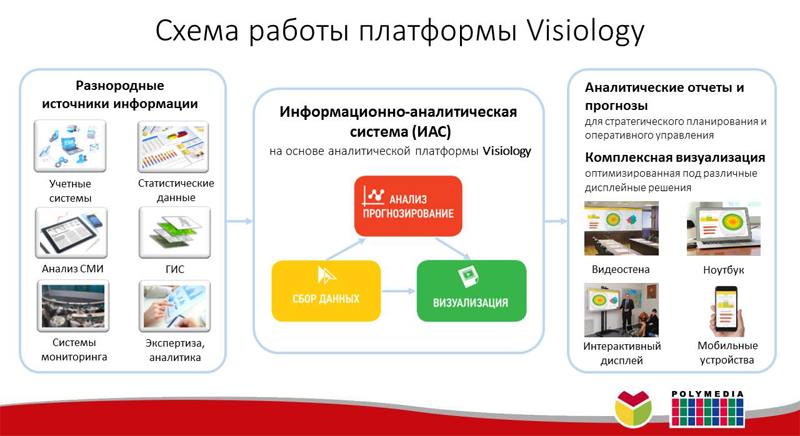 Схема работы платформы Visiology

Разнородные источники информации

Учетные системы

Статистические данные

Анализ СМИ

ГИС

Системы мониторинга

Экспертиза, аналитика

Информационно-аналитическая система (ИАС)
на основе аналитической платформы Visiology

АНАЛИЗ ПРОГНОЗИРОВАНИЕ

СБОР ДАННЫХ

ВИЗУАЛИЗАЦИЯ

Аналитические отчеты и прогнозы
для стратегического планирования и оперативного управления

Комплексная визуализация
оптимизированная под различные дисплейные решения

Видеостена

Ноутбук

Интерактивный дисплей

Мобильные устройства

POLYMEDIA